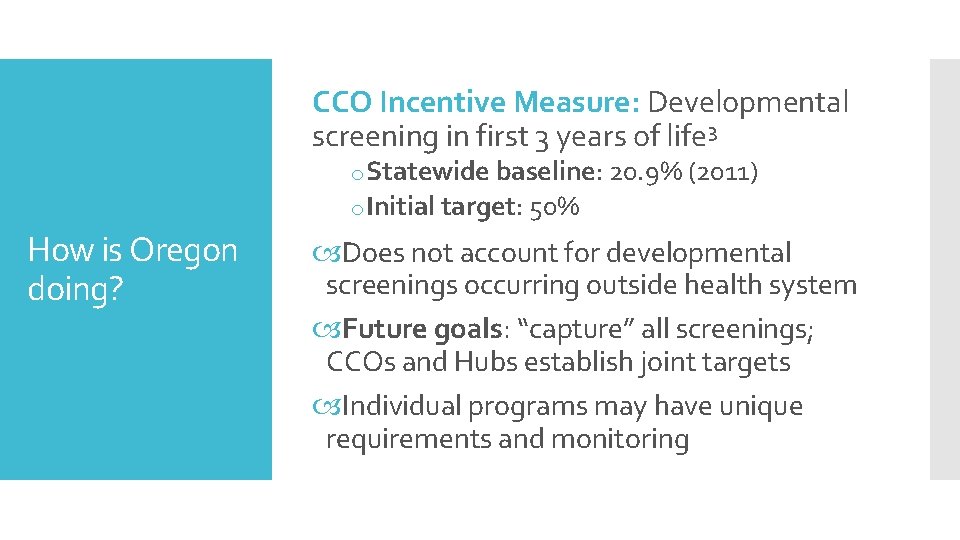 How is Oregon doing?

CCO Incentive Measure: Developmental screening in first 3 years of life$^3$

o Statewide baseline: 20.9% (2011)

o Initial target: 50%

Does not account for developmental screenings occurring outside health system

Future goals: “capture” all screenings; CCOs and Hubs establish joint targets

Individual programs may have unique requirements and monitoring